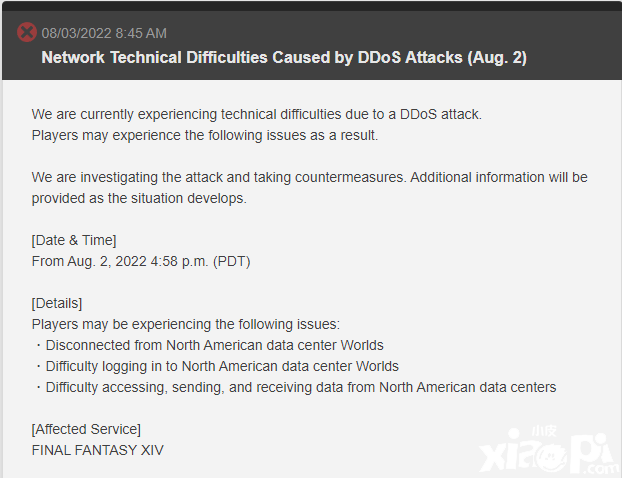 08/03/2022 8:45 AM
Network Technical Difficulties Caused by DDoS Attacks (Aug. 2)

We are currently experiencing technical difficulties due to a DDoS attack.
Players may experience the following issues as a result.

We are investigating the attack and taking countermeasures. Additional information will be provided as the situation develops.

[Date & Time]
From Aug. 2, 2022 4:58 p.m. (PDT)

[Details]
Players may be experiencing the following issues:
・Disconnected from North American data center Worlds
・Difficulty logging in to North American data center Worlds
・Difficulty accessing, sending, and receiving data from North American data centers

[Affected Service]
FINAL FANTASY XIV

小皮
xiaopi.com